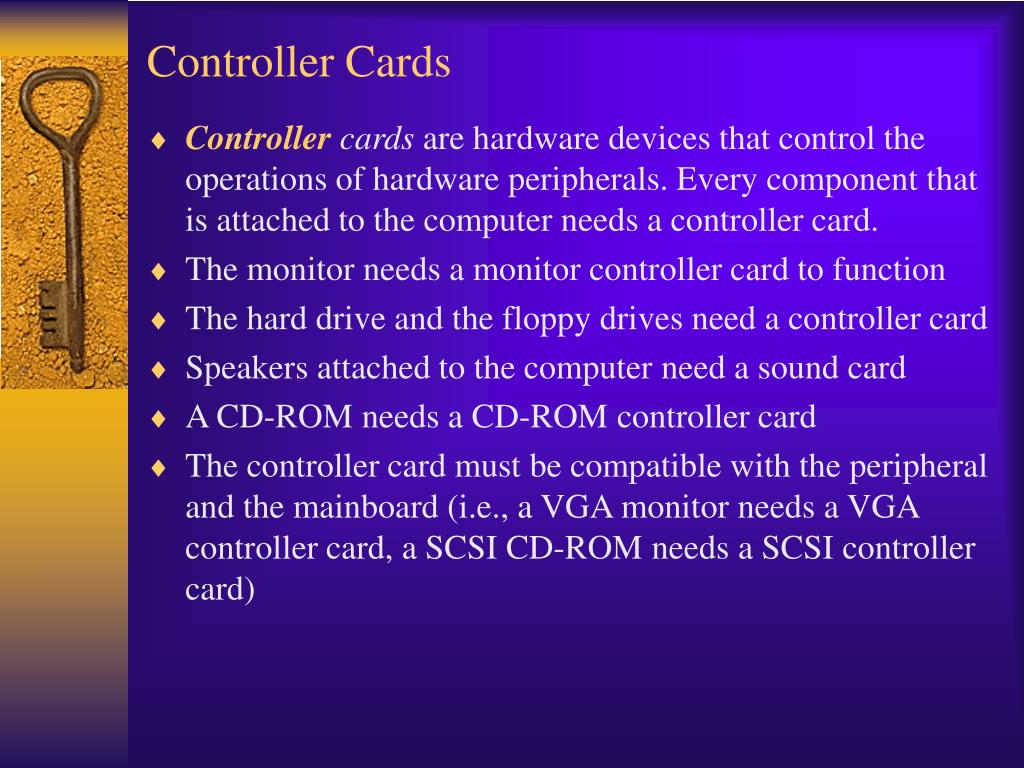 Controller Cards

♦ Controller cards are hardware devices that control the operations of hardware peripherals. Every component that is attached to the computer needs a controller card.
♦ The monitor needs a monitor controller card to function
♦ The hard drive and the floppy drives need a controller card
♦ Speakers attached to the computer need a sound card
♦ A CD-ROM needs a CD-ROM controller card
♦ The controller card must be compatible with the peripheral and the mainboard (i.e., a VGA monitor needs a VGA controller card, a SCSI CD-ROM needs a SCSI controller card)